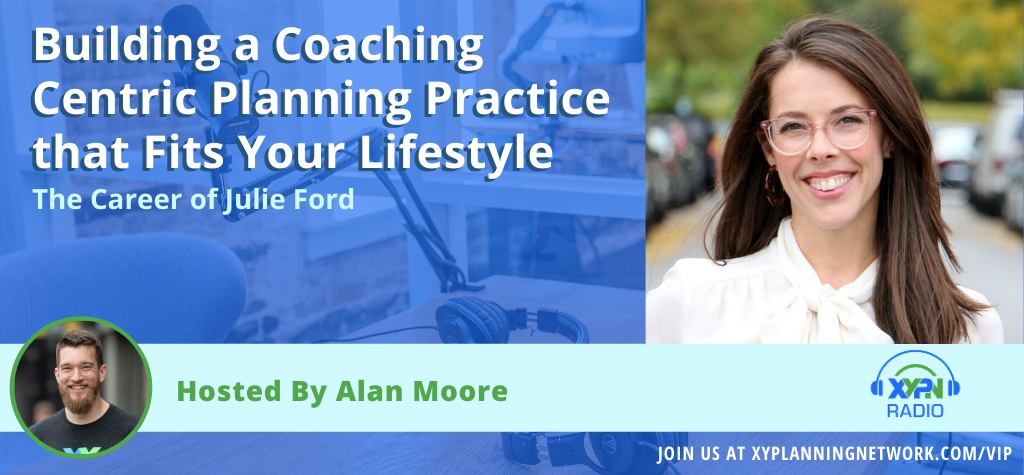 Building a Coaching Centric Planning Practice that Fits Your Lifestyle

The Career of Julie Ford

Hosted By Alan Moore

XYPN RADIO

JOIN US AT XYPLANNINGNETWORK.COM/VIP